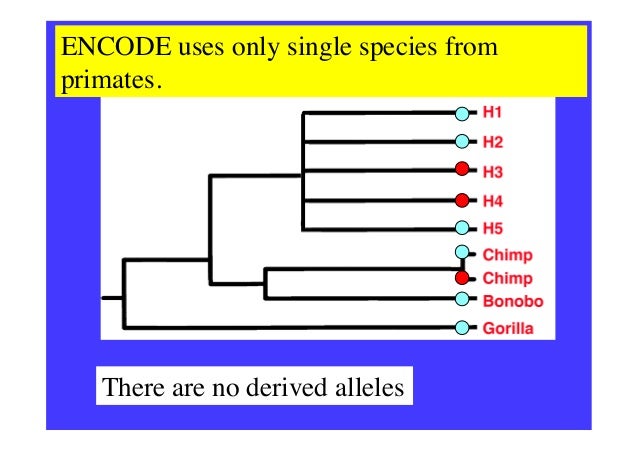 ENCODE uses only single species from primates.

H1
H2
H3
H4
H5
Chimp
Chimp
Bonobo
Gorilla

There are no derived alleles